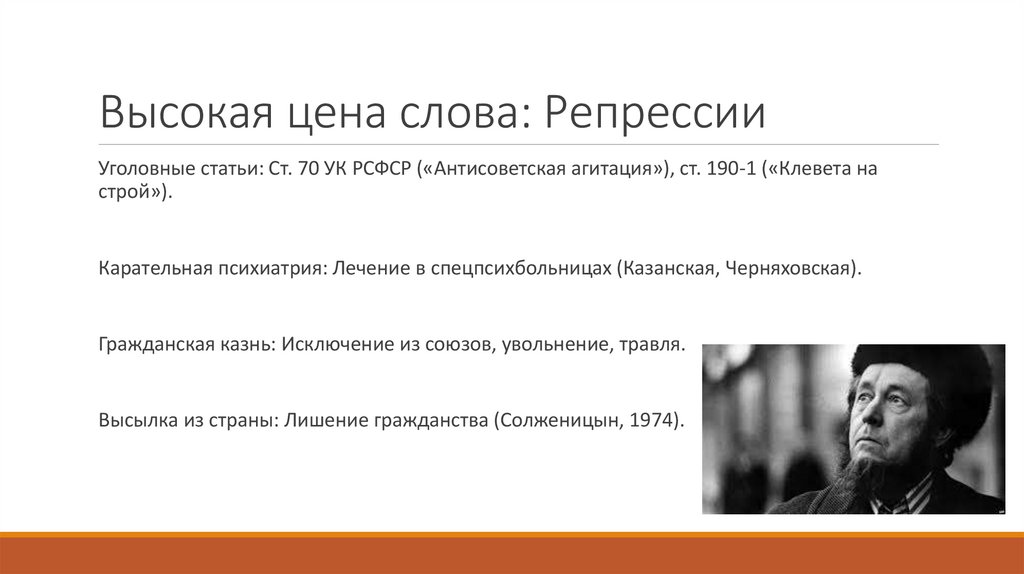 Высокая цена слова: Репрессии

Уголовные статьи: Ст. 70 УК РСФСР («Антисоветская агитация»), ст. 190-1 («Клевета на строй»).

Карательная психиатрия: Лечение в спецпсихбольницах (Казанская, Черняховская).

Гражданская казнь: Исключение из союзов, увольнение, травля.

Высылка из страны: Лишение гражданства (Солженицын, 1974).